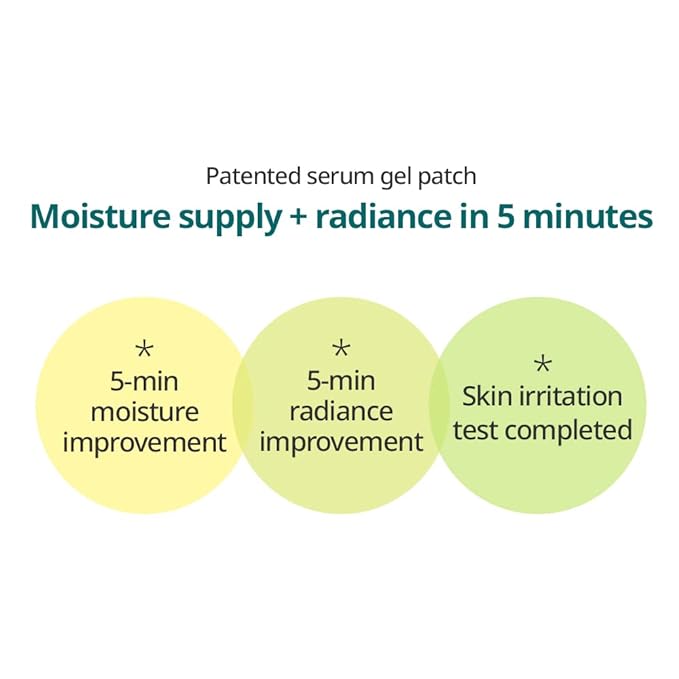 Patented serum gel patch

Moisture supply + radiance in 5 minutes

*
5-min
moisture
improvement

*
5-min
radiance
improvement

*
Skin irritation
test completed